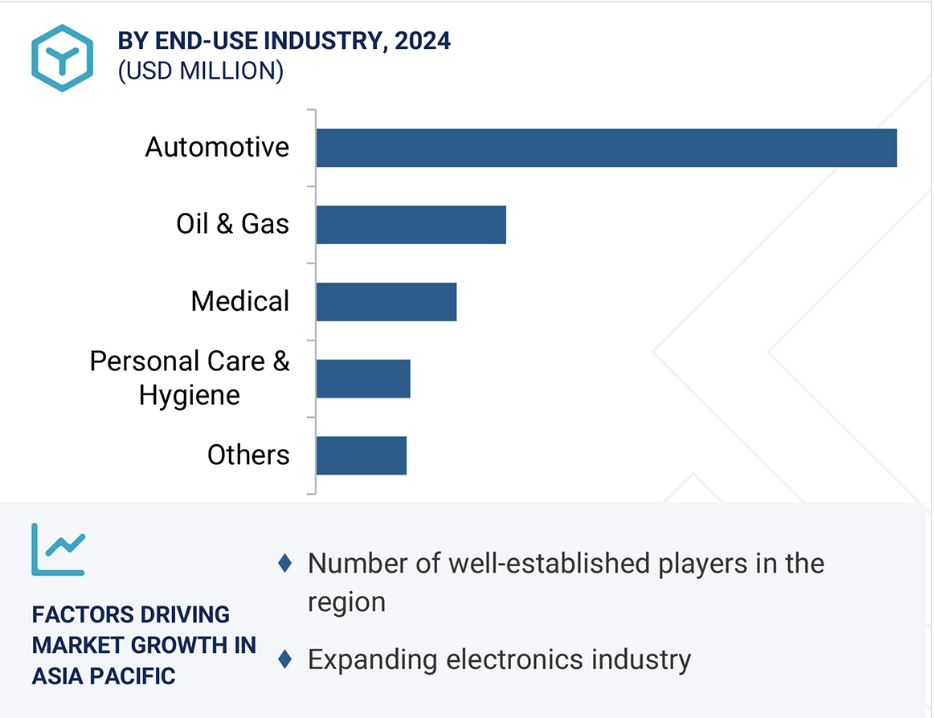 BY END-USE INDUSTRY, 2024
(USD MILLION)

Automotive
Oil & Gas
Medical
Personal Care & Hygiene
Others

FACTORS DRIVING MARKET GROWTH IN ASIA PACIFIC

♦ Number of well-established players in the region

♦ Expanding electronics industry